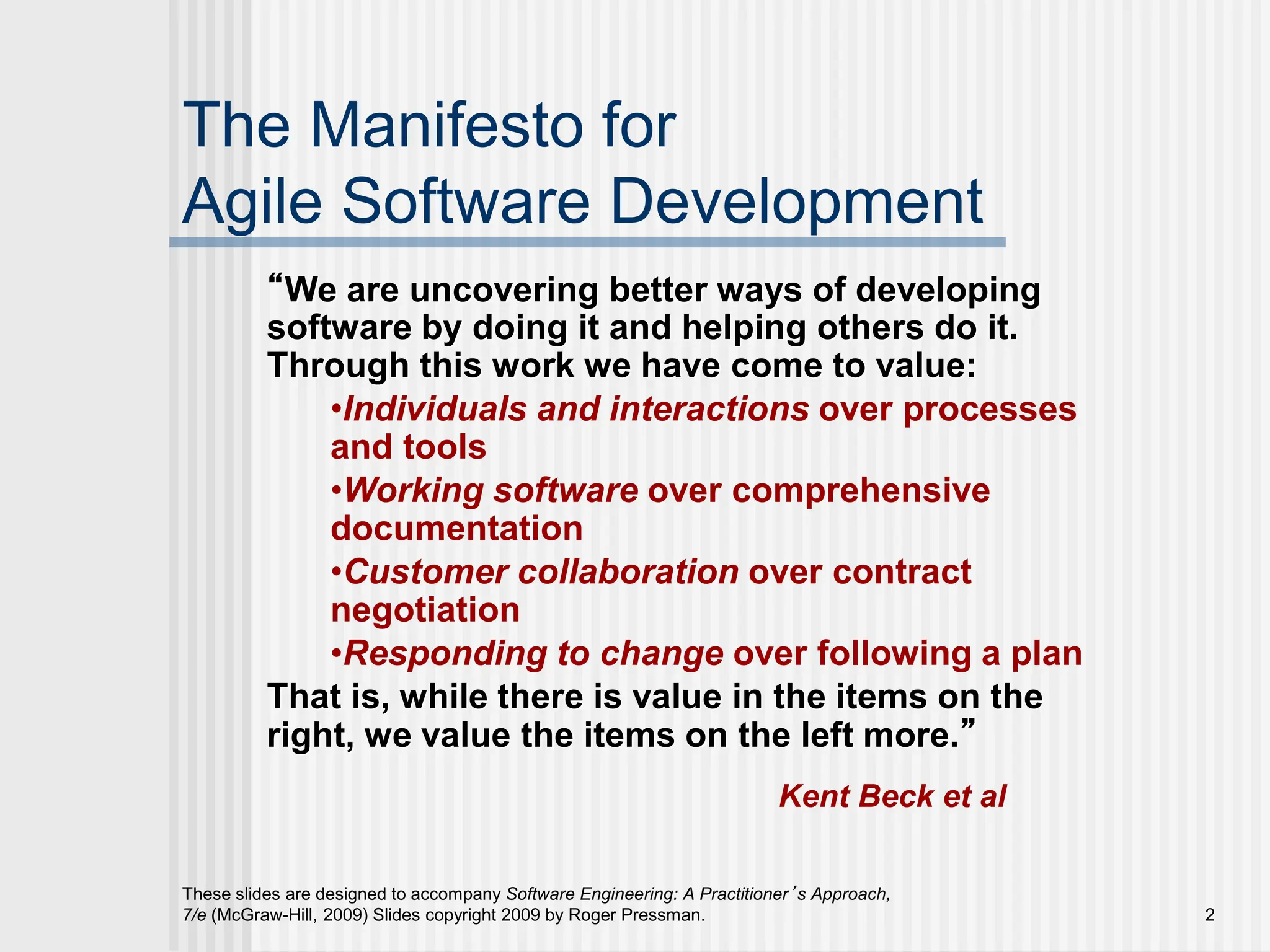 The Manifesto for
Agile Software Development

“We are uncovering better ways of developing software by doing it and helping others do it. Through this work we have come to value:

•Individuals and interactions over processes and tools

•Working software over comprehensive documentation

•Customer collaboration over contract negotiation

•Responding to change over following a plan

That is, while there is value in the items on the right, we value the items on the left more.”

Kent Beck et al

These slides are designed to accompany Software Engineering: A Practitioner’s Approach, 7/e (McGraw-Hill, 2009) Slides copyright 2009 by Roger Pressman.

2